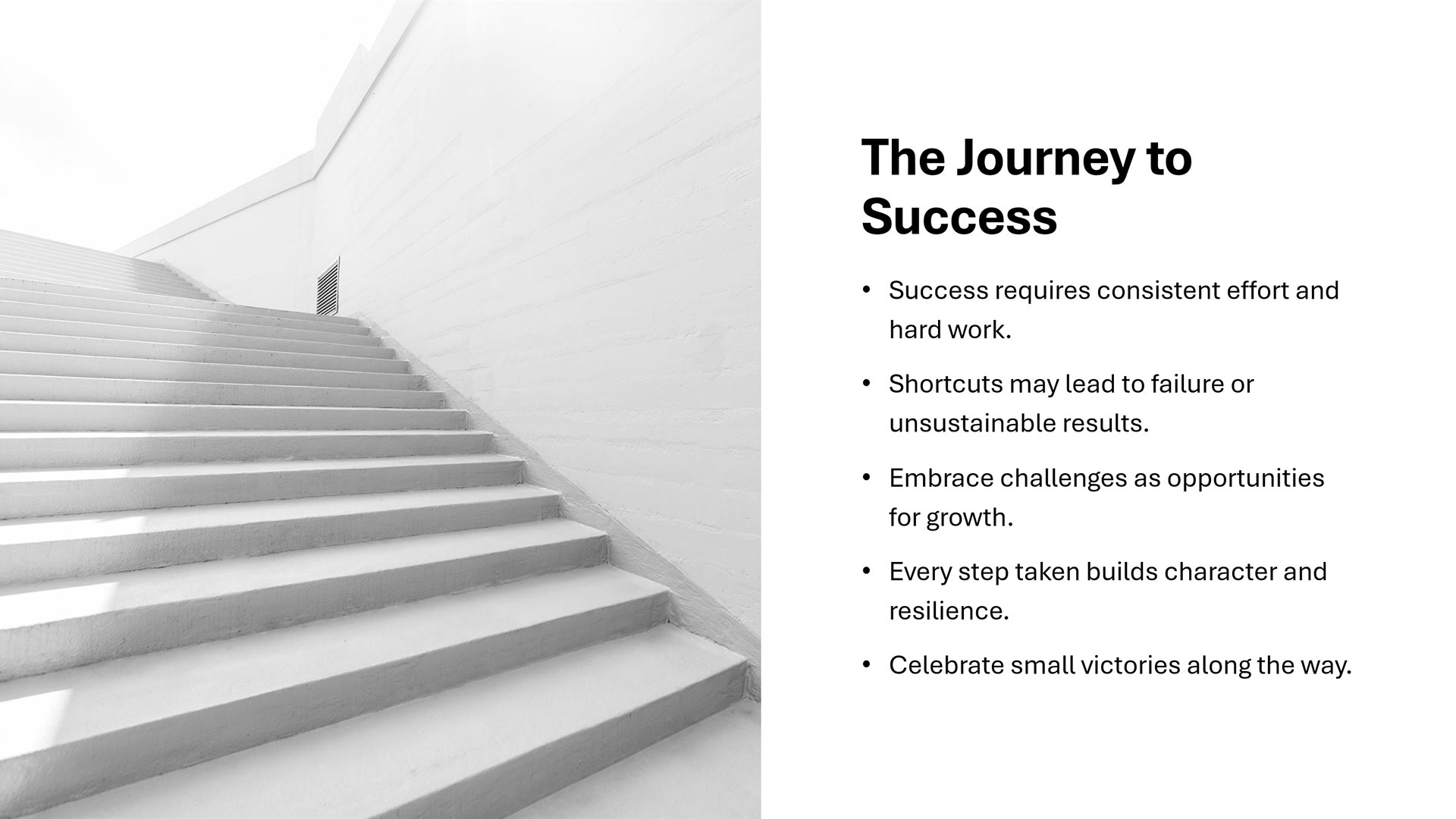 The Journey to Success

• Success requires consistent effort and hard work.

• Shortcuts may lead to failure or unsustainable results.

• Embrace challenges as opportunities for growth.

• Every step taken builds character and resilience.

• Celebrate small victories along the way.